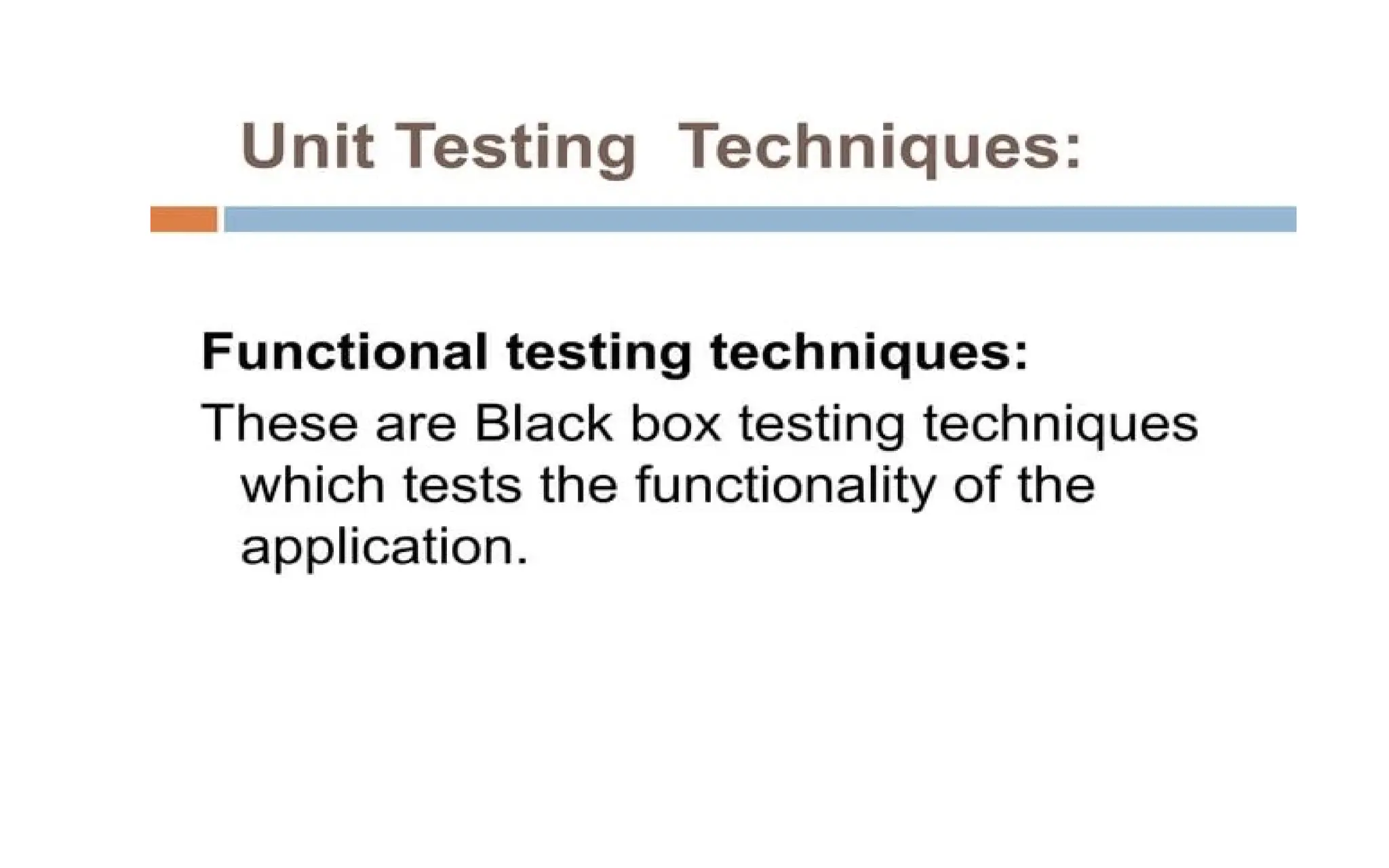 Unit Testing Techniques:

Functional testing techniques:

These are Black box testing techniques which tests the functionality of the application.